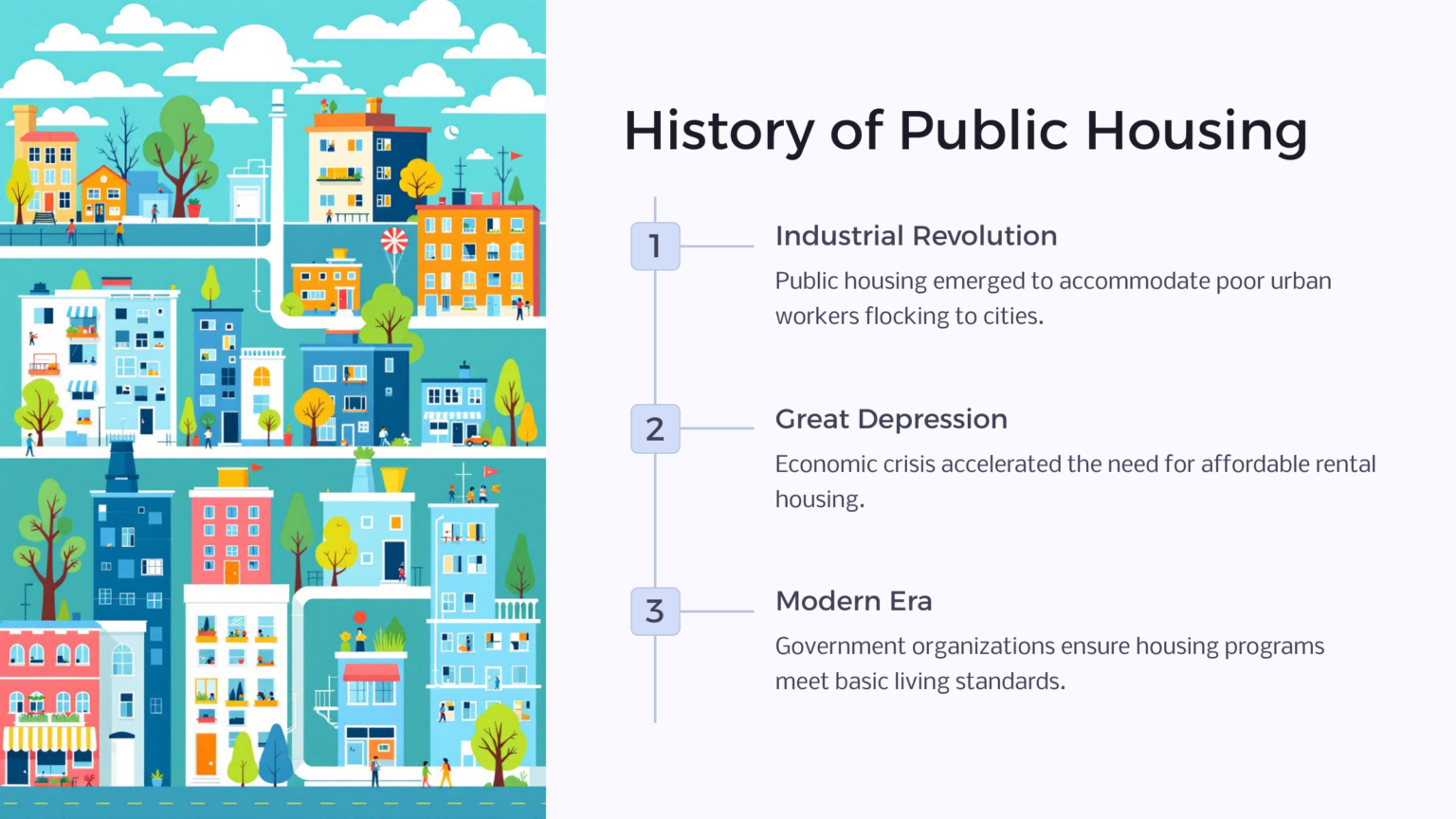 History of Public Housing

1

Industrial Revolution

Public housing emerged to accommodate poor urban workers flocking to cities.

2

Great Depression

Economic crisis accelerated the need for affordable rental housing.

3

Modern Era

Government organizations ensure housing programs meet basic living standards.